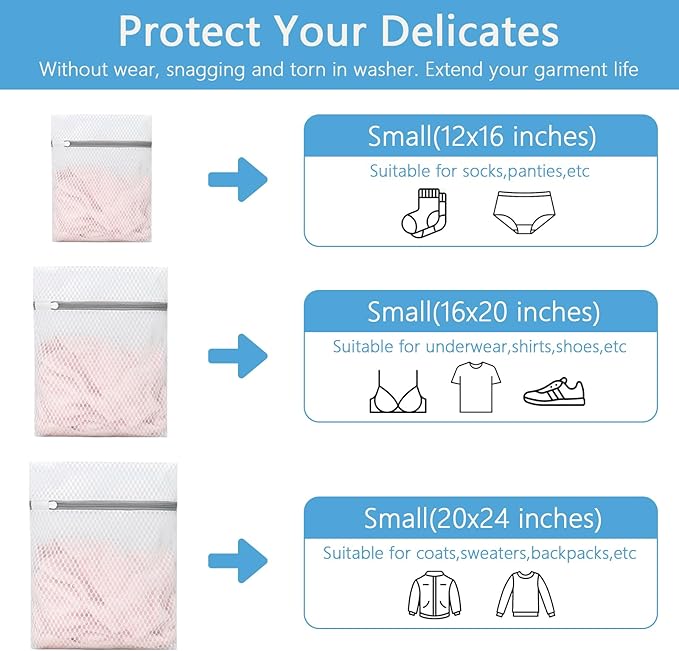 Protect Your Delicates

Without wear, snagging and torn in washer. Extend your garment life

Small(12x16 inches)

Suitable for socks,panties,etc

Small(16x20 inches)

Suitable for underwear,shirts,shoes,etc

Small(20x24 inches)

Suitable for coats,sweaters,backpacks,etc